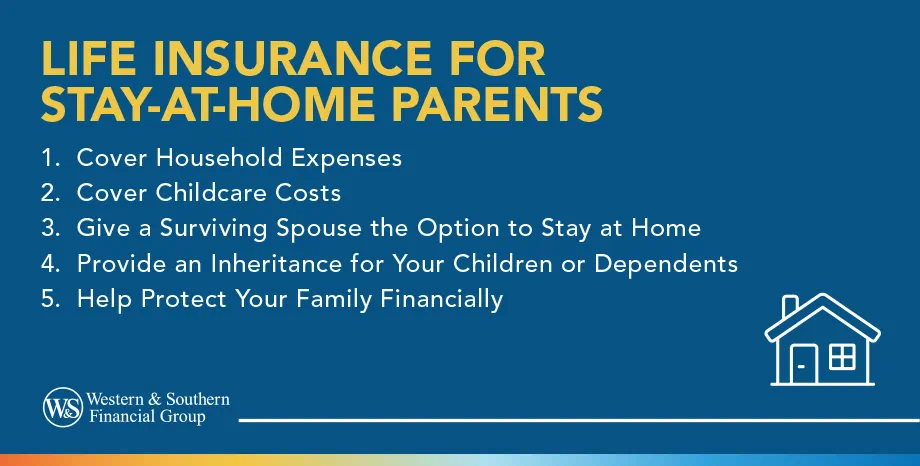 LIFE INSURANCE FOR STAY-AT-HOME PARENTS

1. Cover Household Expenses
2. Cover Childcare Costs
3. Give a Surviving Spouse the Option to Stay at Home
4. Provide an Inheritance for Your Children or Dependents
5. Help Protect Your Family Financially

W&S Western & Southern Financial Group